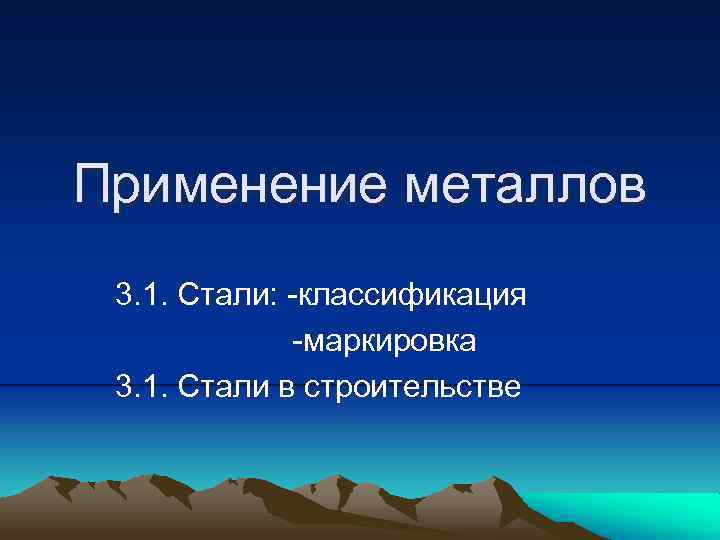 Применение металлов

3.1. Стали: -классификация
-маркировка
3.1. Стали в строительстве